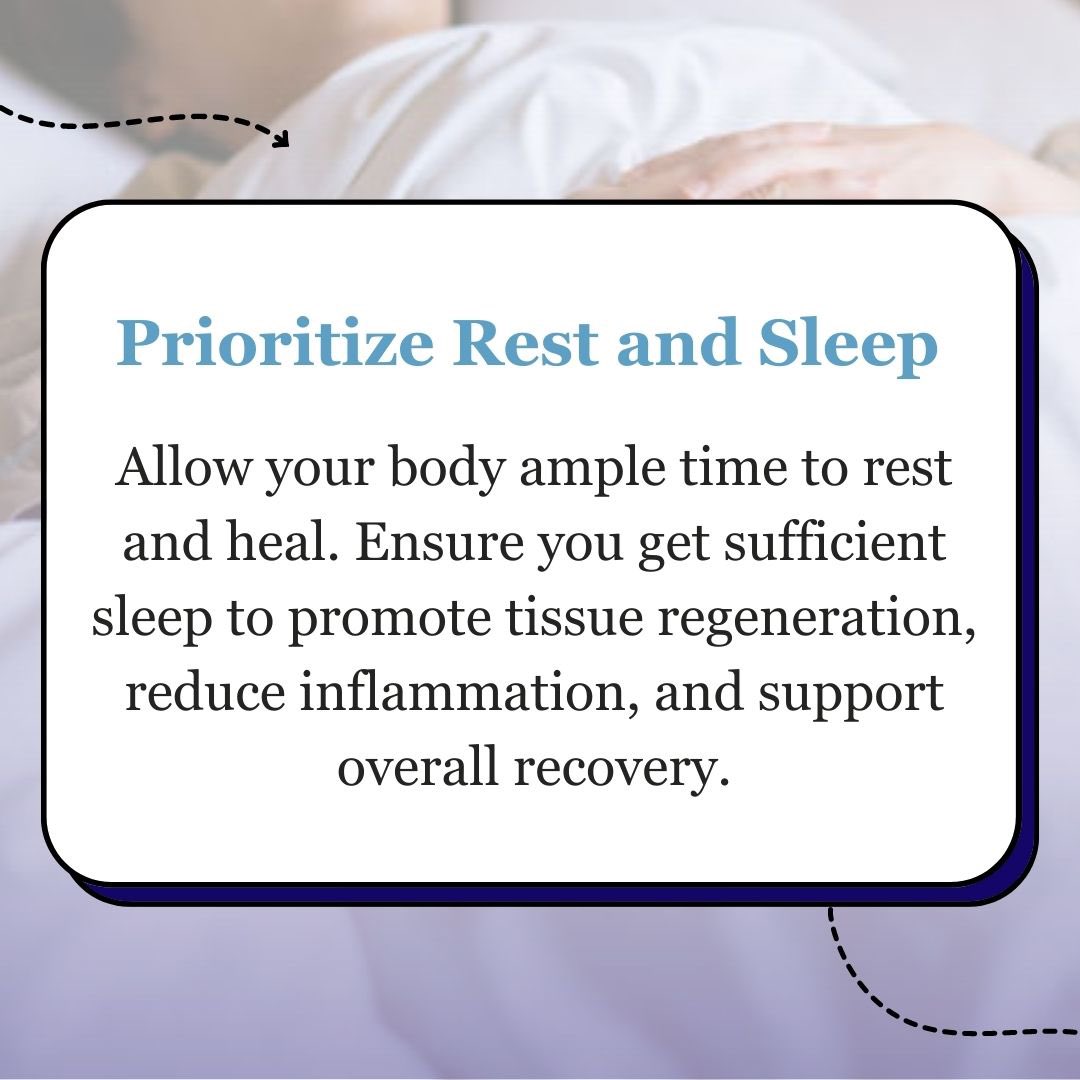 Prioritize Rest and Sleep

Allow your body ample time to rest and heal. Ensure you get sufficient sleep to promote tissue regeneration, reduce inflammation, and support overall recovery.